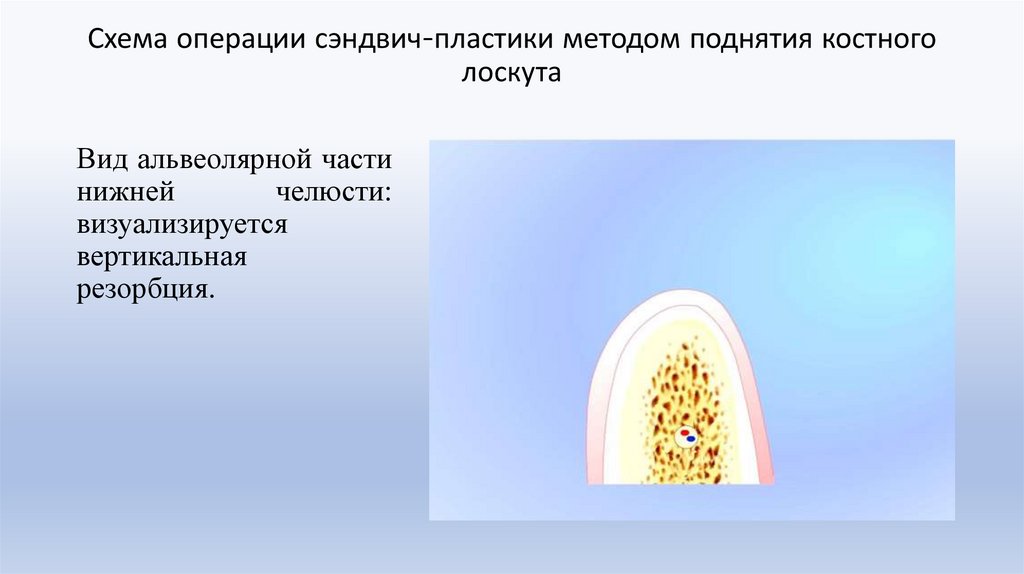 Схема операции сэндвич-пластики методом поднятия костного лоскута

Вид альвеолярной части нижней челюсти: визуализируется вертикальная резорбция.